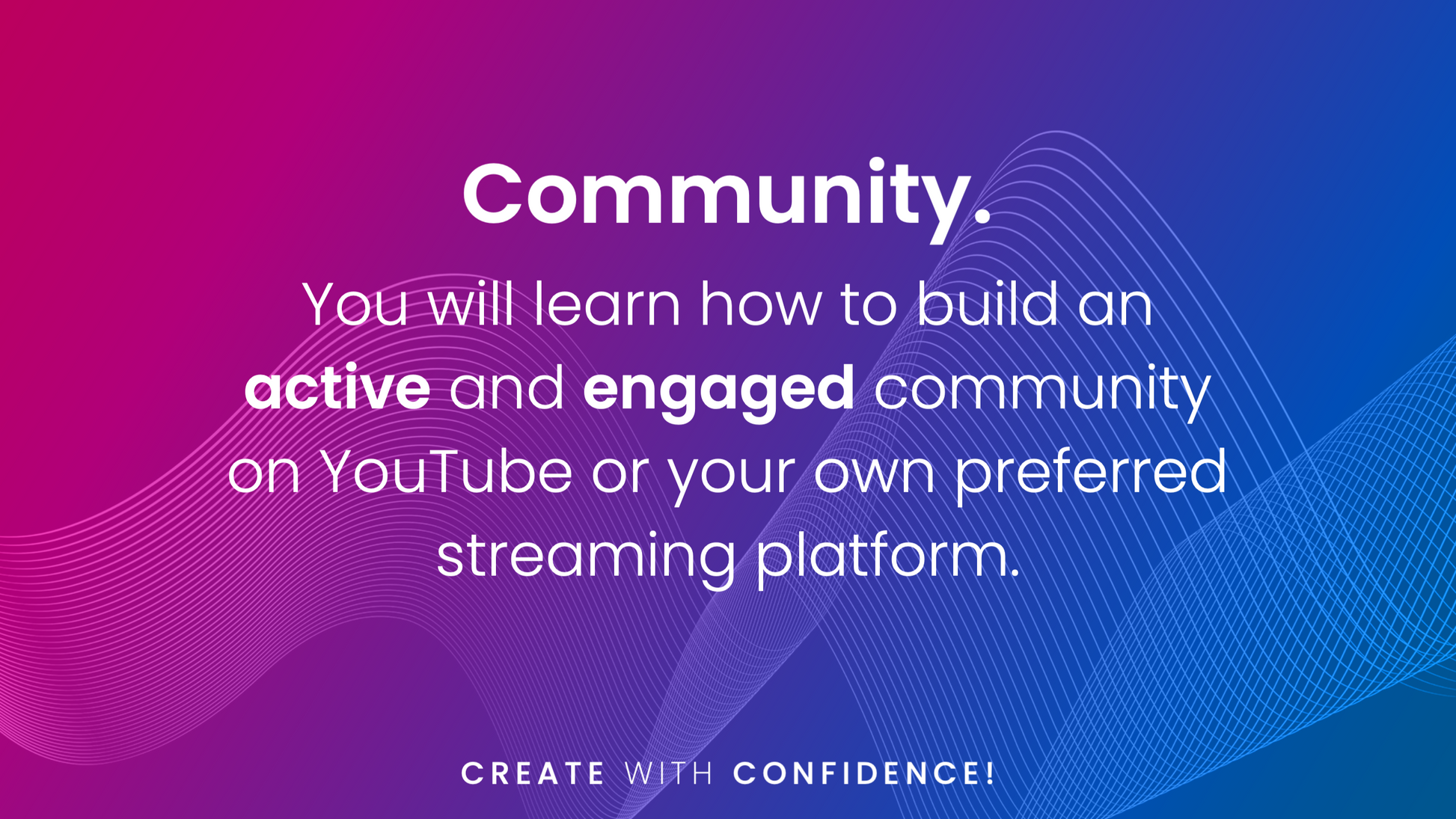 Community.

You will learn how to build an active and engaged community on YouTube or your own preferred streaming platform.

CREATE WITH CONFIDENCE!